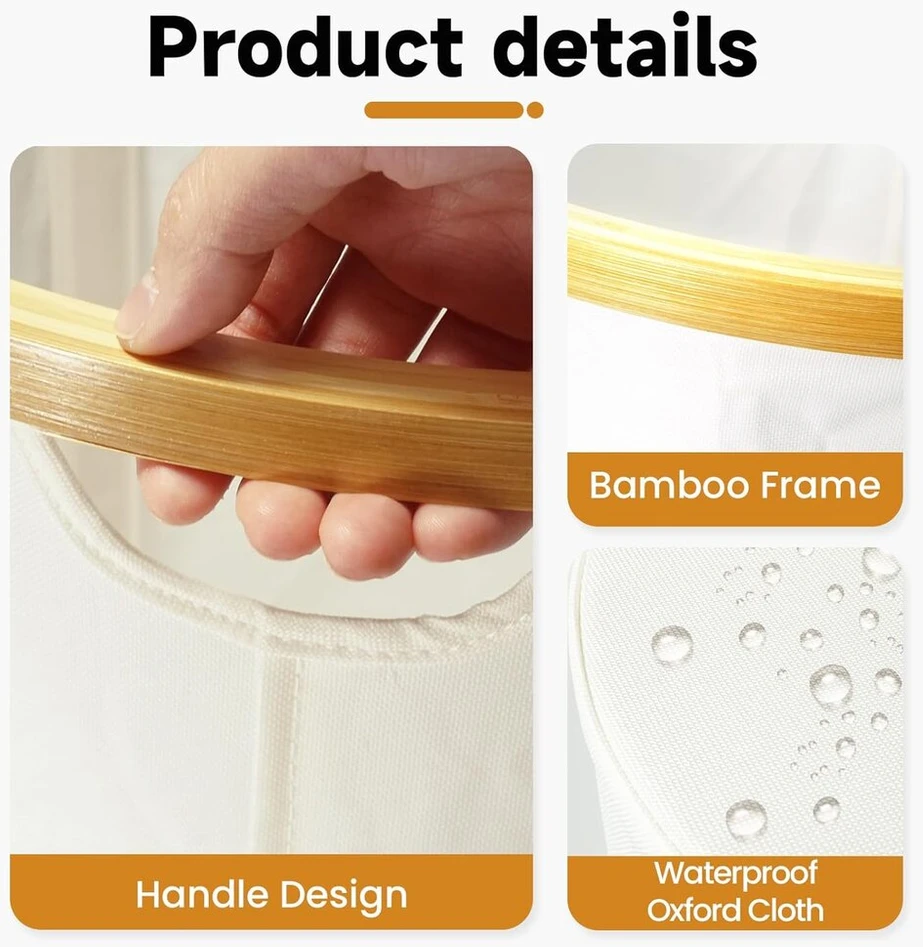 Product details

Handle Design

Bamboo Frame

Waterproof
Oxford Cloth